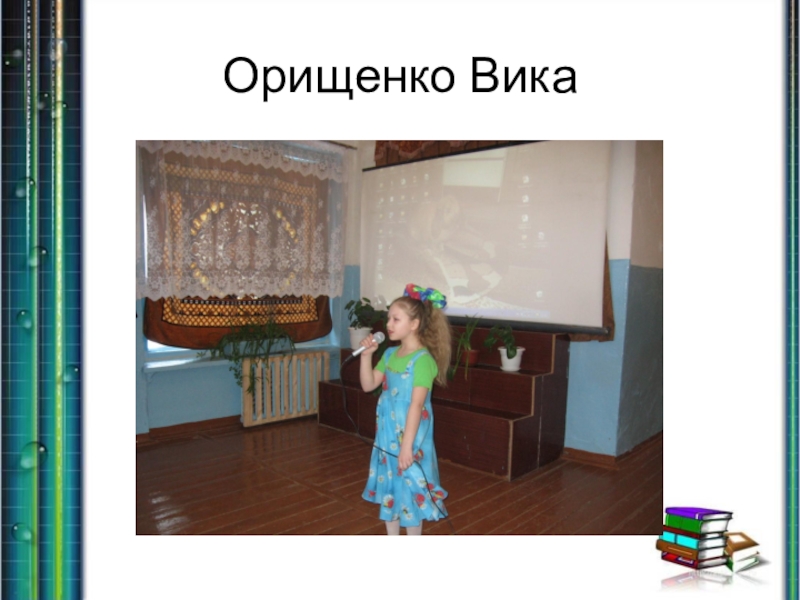 Орищенко Вика